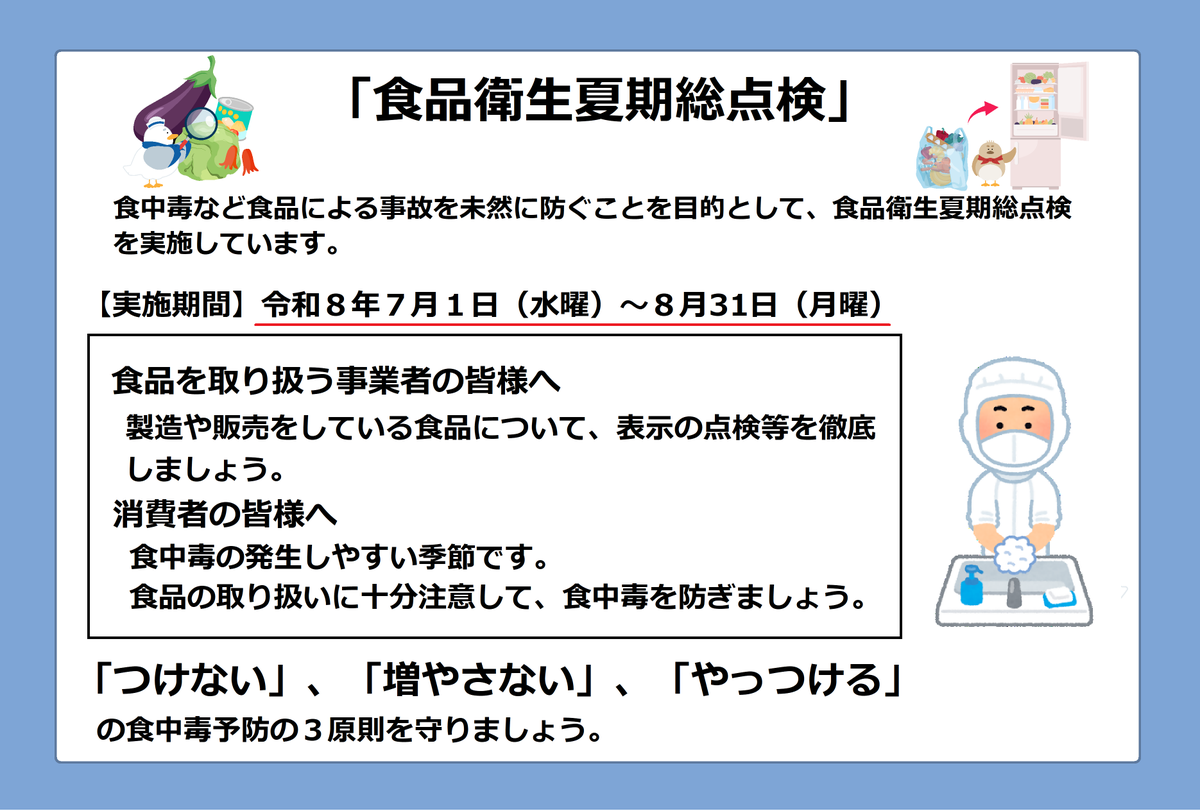 「食品衛生夏期総点検」

食中毒など食品による事故を未然に防ぐことを目的として、食品衛生夏期総点検を実施しています。

【実施期間】令和８年７月１日（水曜）～８月31日（月曜）

食品を取り扱う事業者の皆様へ

製造や販売をしている食品について、表示の点検等を徹底しましょう。

消費者の皆様へ

食中毒の発生しやすい季節です。

食品の取り扱いに十分注意して、食中毒を防ぎましょう。

「つけない」、「増やさない」、「やっつける」

の食中毒予防の３原則を守りましょう。